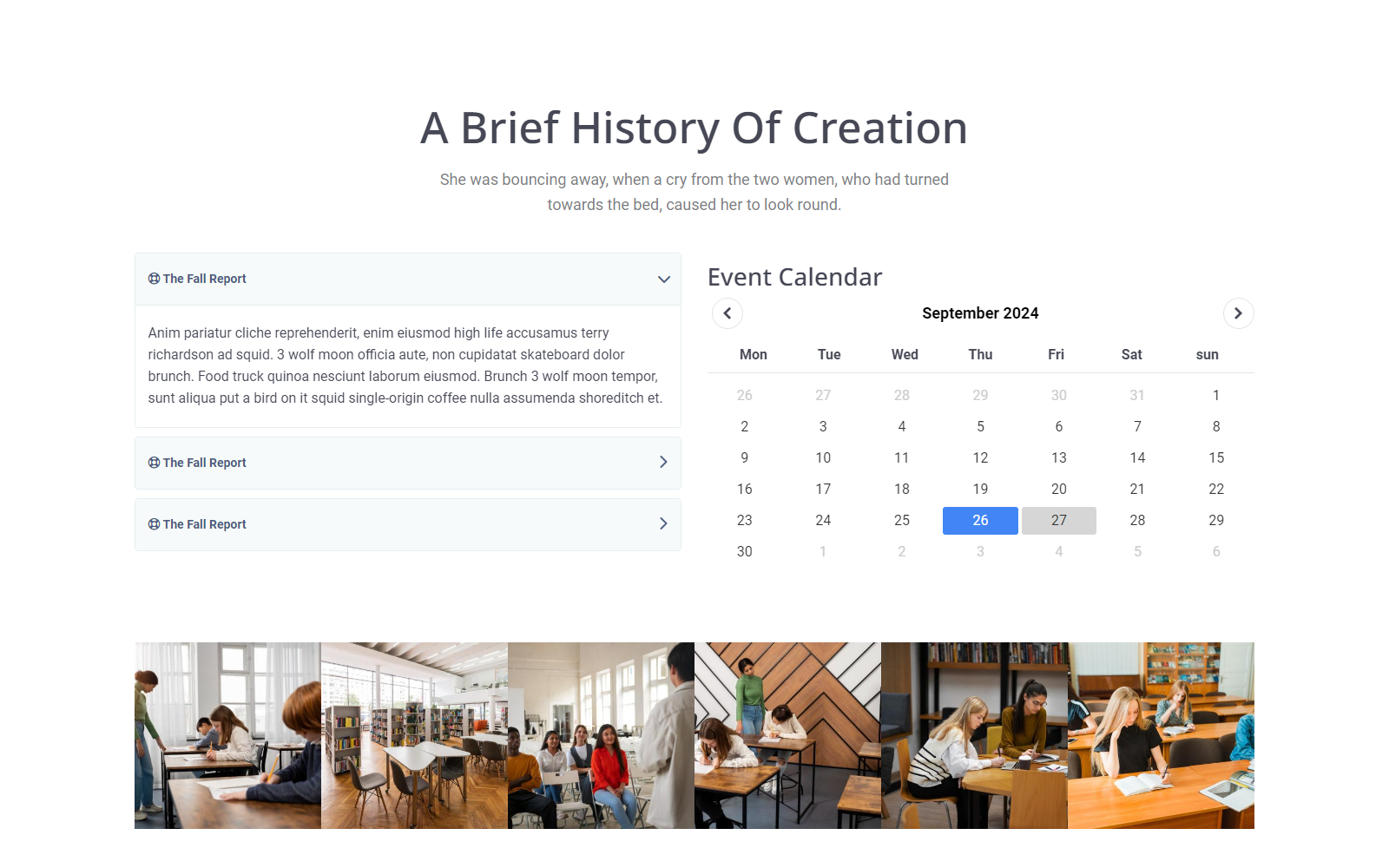 A Brief History Of Creation

She was bouncing away, when a cry from the two women, who had turned towards the bed, caused her to look round.

The Fall Report

Anim pariatur cliche reprehenderit, enim eiusmod high life accusamus terry richardson ad squid. 3 wolf moon officia aute, non cupidatat skateboard dolor brunch. Food truck quinoa nesciunt laborum eiusmod. Brunch 3 wolf moon tempor, sunt aliqua put a bird on it squid single-origin coffee nulla assumenda shoreditch et.

The Fall Report

The Fall Report

Event Calendar

September 2024

| Mon | Tue | Wed | Thu | Fri | Sat | sun |
|---|---|---|---|---|---|---|
| 26 | 27 | 28 | 29 | 30 | 31 | 1 |
| 2 | 3 | 4 | 5 | 6 | 7 | 8 |
| 9 | 10 | 11 | 12 | 13 | 14 | 15 |
| 16 | 17 | 18 | 19 | 20 | 21 | 22 |
| 23 | 24 | 25 | 26 | 27 | 28 | 29 |
| 30 | 1 | 2 | 3 | 4 | 5 | 6 |